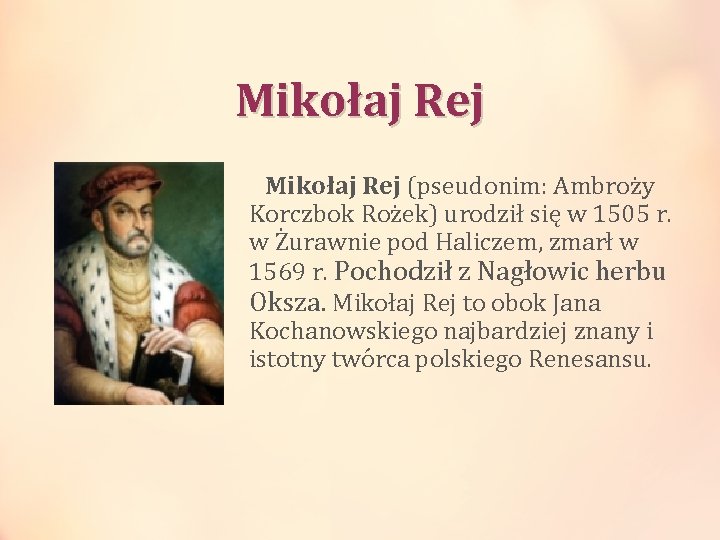 Mikołaj Rej

Mikołaj Rej (pseudonim: Ambroży Korczbok Rożek) urodził się w 1505 r. w Żurawnie pod Haliczem, zmarł w 1569 r. Pochodził z Nagłowic herbu Oksza. Mikołaj Rej to obok Jana Kochanowskiego najbardziej znany i istotny twórca polskiego Renesansu.